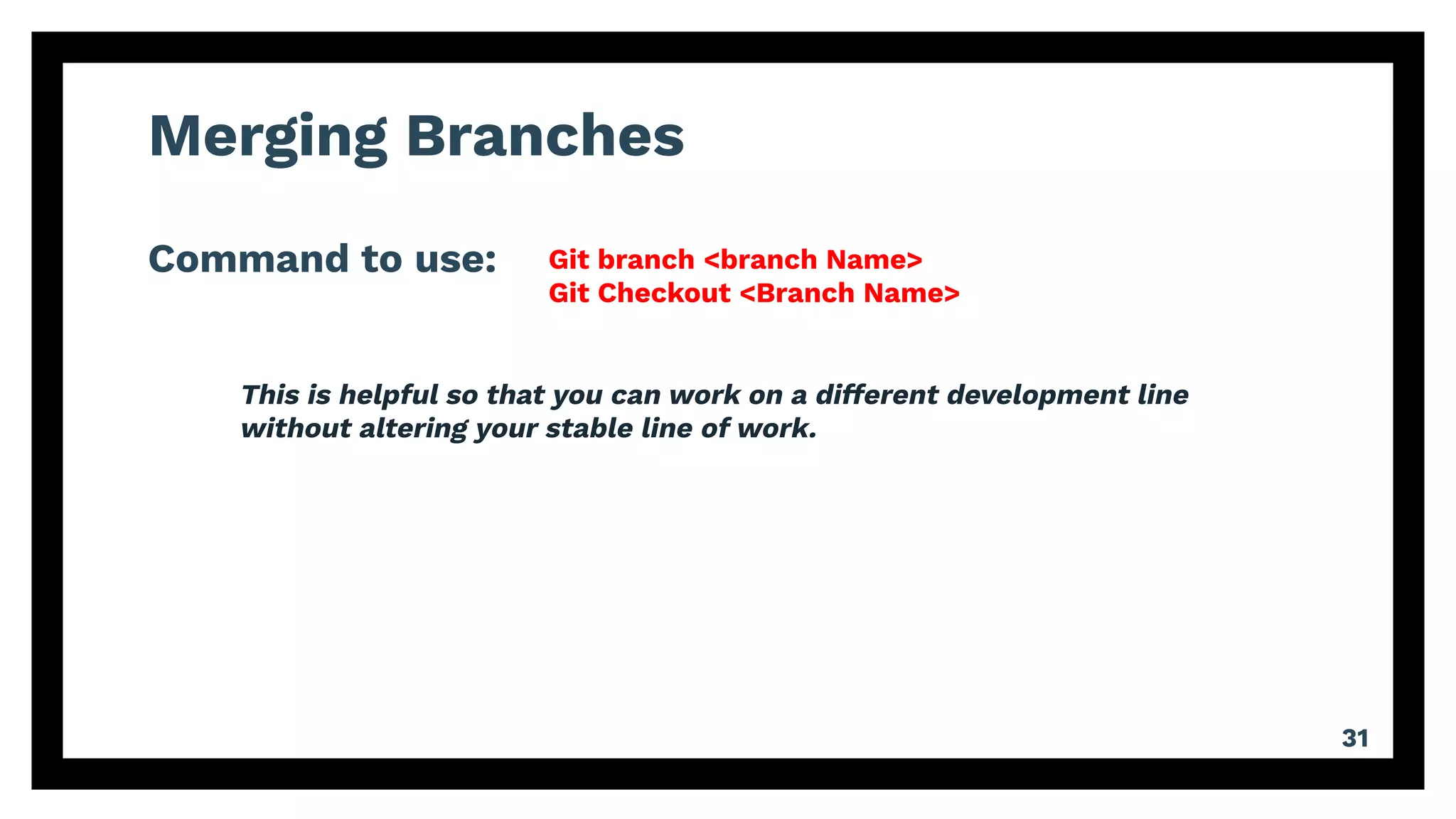 Merging Branches

Command to use: Git branch <branch Name>
Git Checkout <Branch Name>

This is helpful so that you can work on a different development line without altering your stable line of work.

31